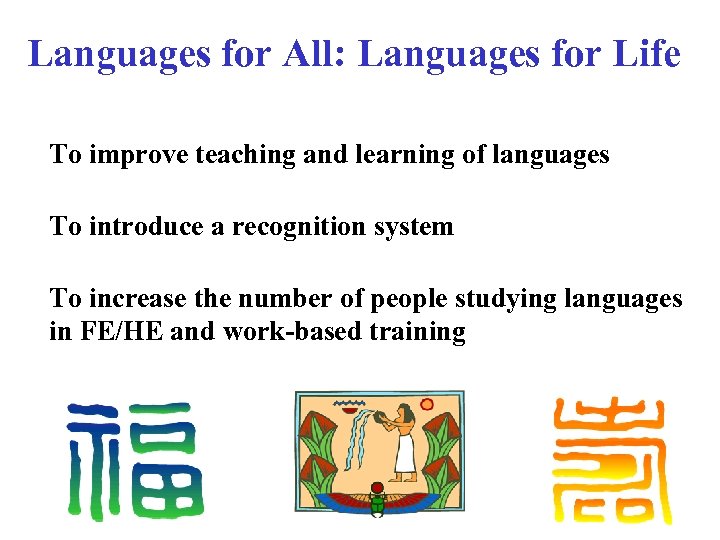 Languages for All: Languages for Life

To improve teaching and learning of languages

To introduce a recognition system

To increase the number of people studying languages in FE/HE and work-based training

福

壽